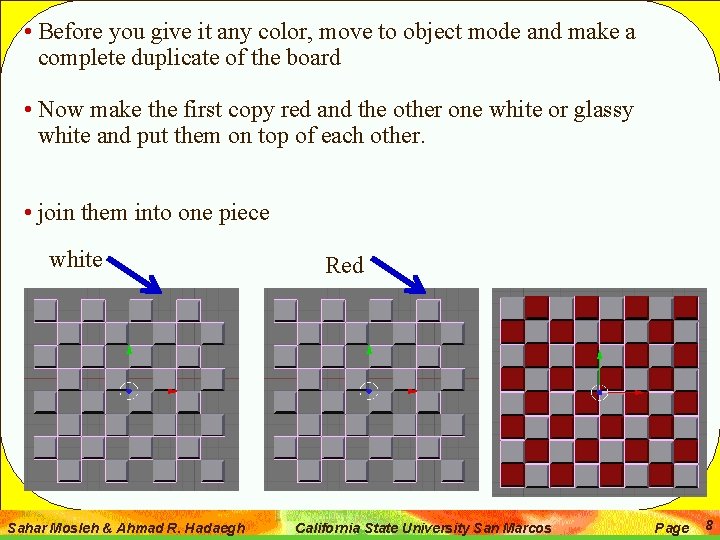 • Before you give it any color, move to object mode and make a complete duplicate of the board

• Now make the first copy red and the other one white or glassy white and put them on top of each other.

• join them into one piece

white

Red

Sahar Mosleh & Ahmad R. Hadaegh California State University San Marcos Page 8